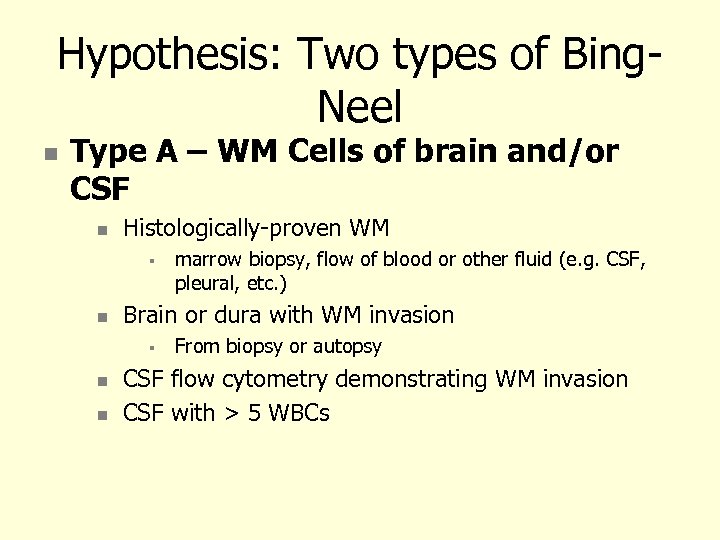 Hypothesis: Two types of Bing-Neel

Type A – WM Cells of brain and/or CSF

Histologically-proven WM

marrow biopsy, flow of blood or other fluid (e.g. CSF, pleural, etc.)

Brain or dura with WM invasion

From biopsy or autopsy

CSF flow cytometry demonstrating WM invasion

CSF with > 5 WBCs